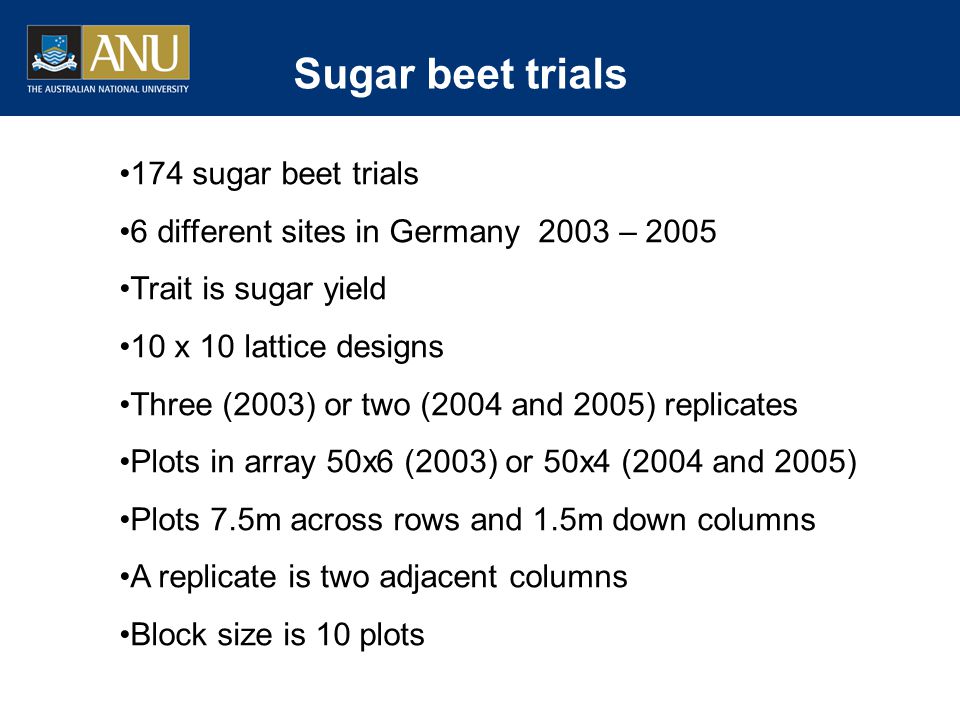 ANU
THE AUSTRALIAN NATIONAL UNIVERSITY

Sugar beet trials

•174 sugar beet trials

•6 different sites in Germany 2003 – 2005

•Trait is sugar yield

•10 x 10 lattice designs

•Three (2003) or two (2004 and 2005) replicates

•Plots in array 50x6 (2003) or 50x4 (2004 and 2005)

•Plots 7.5m across rows and 1.5m down columns

•A replicate is two adjacent columns

•Block size is 10 plots